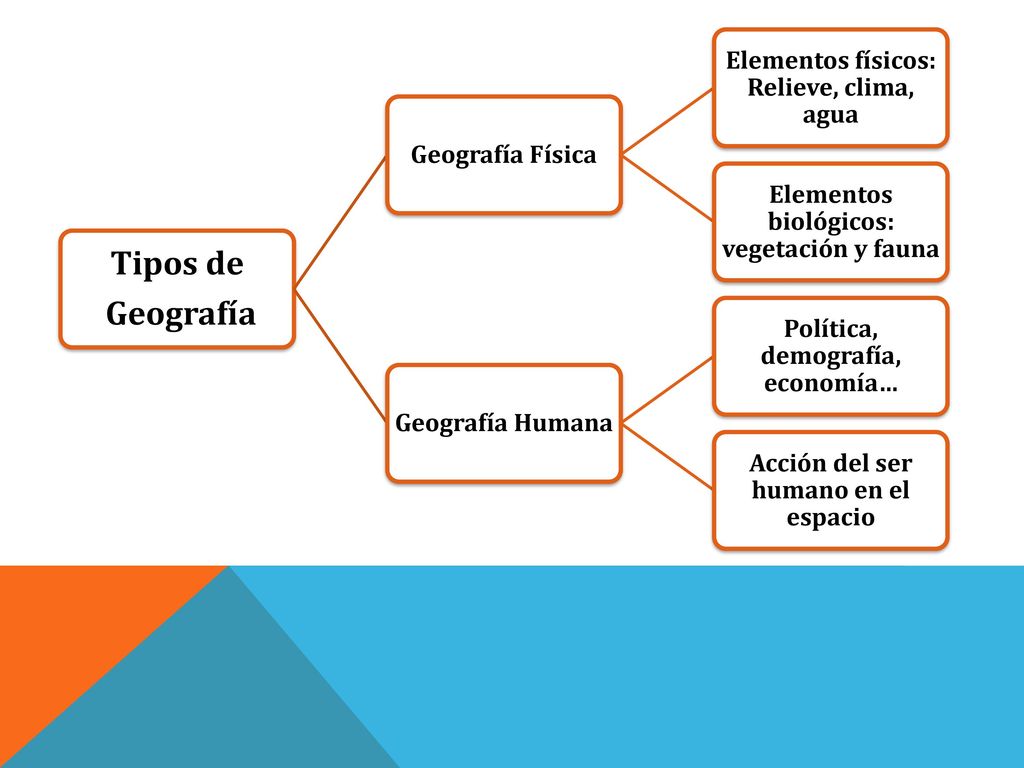 Tipos de Geografía

Geografía Física

Elementos físicos: Relieve, clima, agua

Elementos biológicos: vegetación y fauna

Geografía Humana

Política, demografía, economía…

Acción del ser humano en el espacio